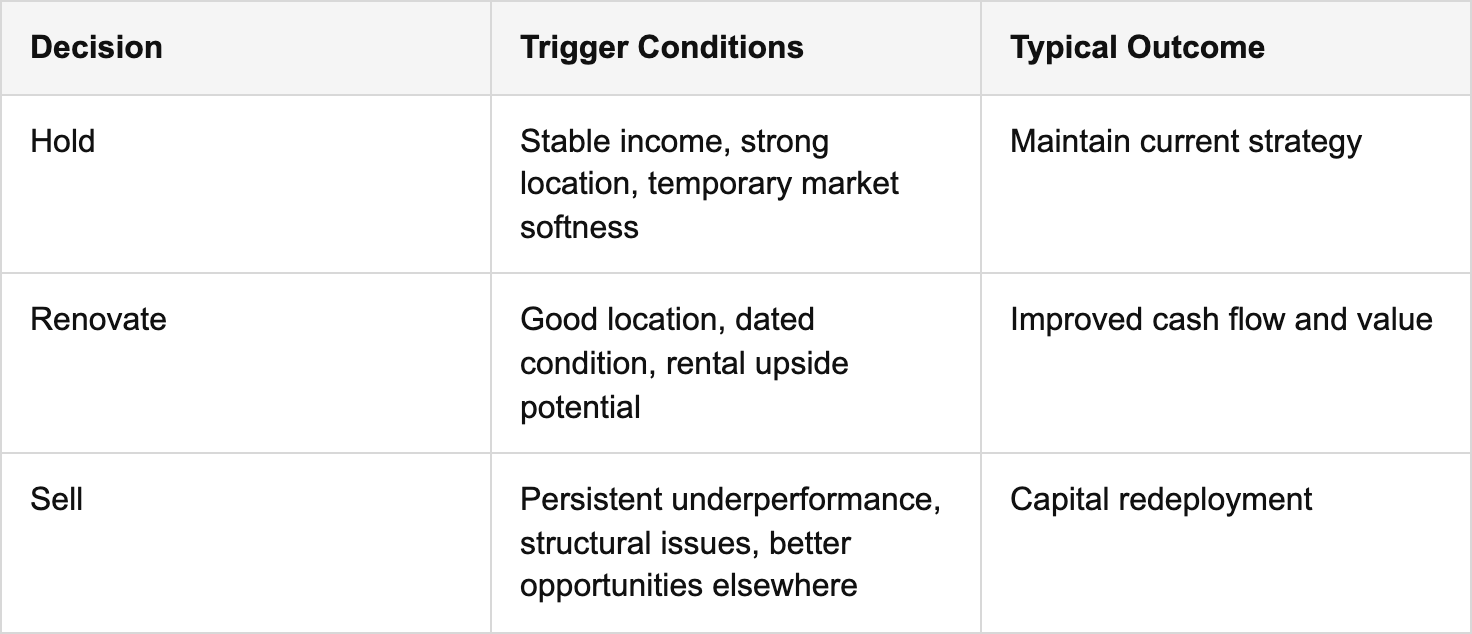 | Decision | Trigger Conditions | Typical Outcome |
|---|---|---|
| Hold | Stable income, strong location, temporary market softness | Maintain current strategy |
| Renovate | Good location, dated condition, rental upside potential | Improved cash flow and value |
| Sell | Persistent underperformance, structural issues, better opportunities elsewhere | Capital redeployment |